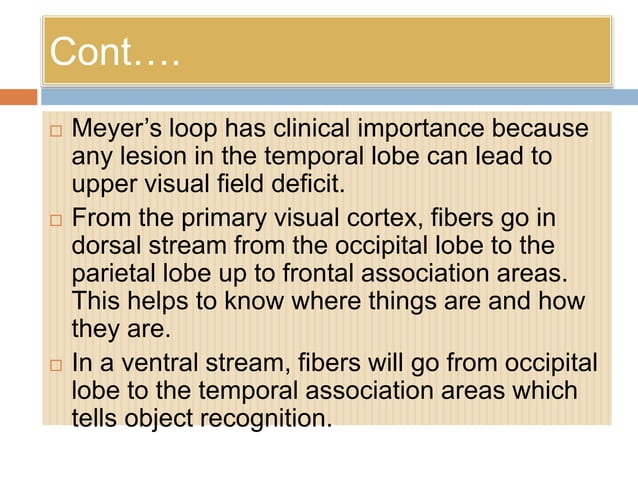 Cont….

□ Meyer’s loop has clinical importance because any lesion in the temporal lobe can lead to upper visual field deficit.

□ From the primary visual cortex, fibers go in dorsal stream from the occipital lobe to the parietal lobe up to frontal association areas. This helps to know where things are and how they are.

□ In a ventral stream, fibers will go from occipital lobe to the temporal association areas which tells object recognition.